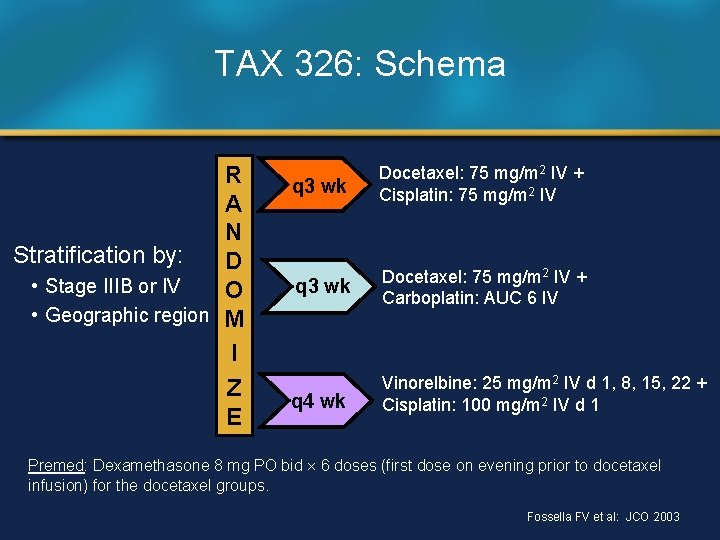 TAX 326: Schema

Stratification by:
• Stage IIIB or IV
• Geographic region

R
A
N
D
O
M
I
Z
E

q3 wk
Docetaxel: 75 mg/m$^2$ IV +
Cisplatin: 75 mg/m$^2$ IV

q3 wk
Docetaxel: 75 mg/m$^2$ IV +
Carboplatin: AUC 6 IV

q4 wk
Vinorelbine: 25 mg/m$^2$ IV d 1, 8, 15, 22 +
Cisplatin: 100 mg/m$^2$ IV d 1

Premed: Dexamethasone 8 mg PO bid × 6 doses (first dose on evening prior to docetaxel infusion) for the docetaxel groups.

Fossella FV et al: JCO 2003